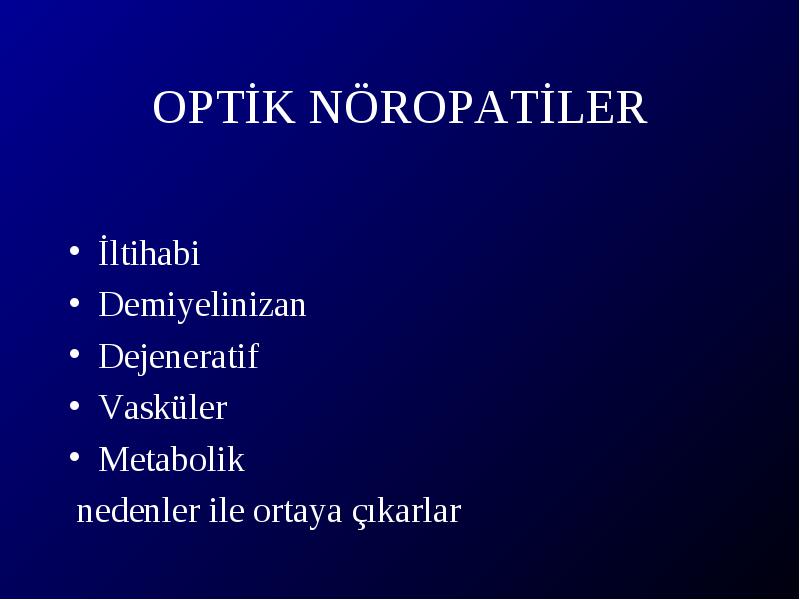 OPTİK NÖROPATİLER

• İltihabi
• Demiyelinizan
• Dejeneratif
• Vasküler
• Metabolik

nedenler ile ortaya çıkarlar